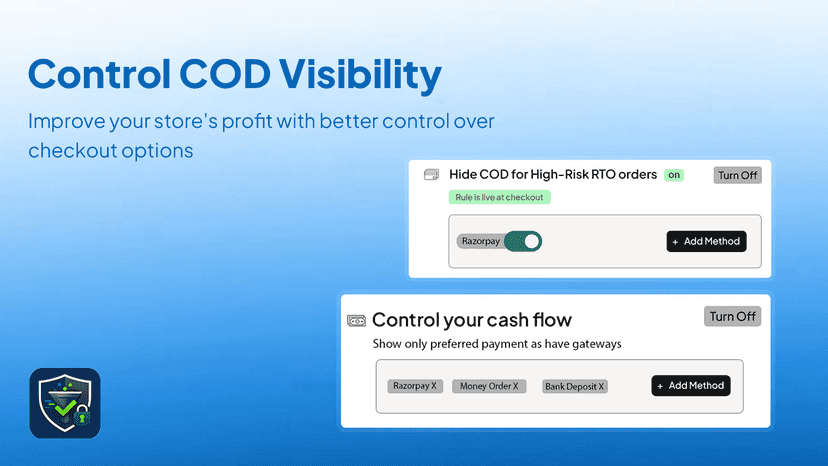 Control COD Visibility

Improve your store's profit with better control over checkout options

Hide COD for High-Risk RTO orders on

Turn Off

Rule is live at checkout

Razorpay

+ Add Method

Control your cash flow

Turn Off

Show only preferred payment as have gateways

Razorpay X

Money Order X

Bank Deposit X

+ Add Method